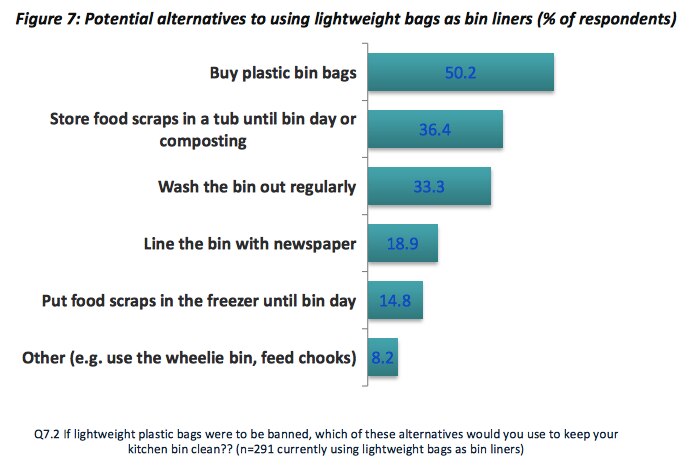 Figure 7: Potential alternatives to using lightweight bags as bin liners (% of respondents)

Buy plastic bin bags 50.2

Store food scraps in a tub until bin day or composting 36.4

Wash the bin out regularly 33.3

Line the bin with newspaper 18.9

Put food scraps in the freezer until bin day 14.8

Other (e.g. use the wheelie bin, feed chooks) 8.2

Q7.2 If lightweight plastic bags were to be banned, which of these alternatives would you use to keep your kitchen bin clean?? (n=291 currently using lightweight bags as bin liners)